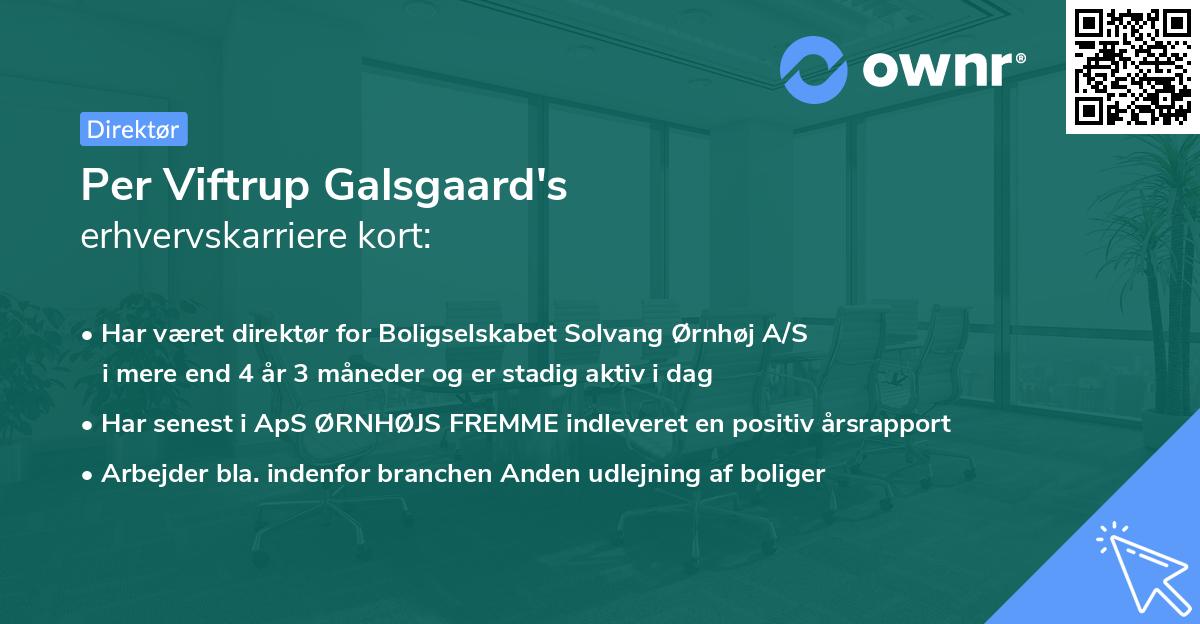 ownr®

Direktør

Per Viftrup Galsgaard's
erhvervskarriere kort:

• Har været direktør for Boligselskabet Solvang Ørnhøj A/S i mere end 4 år 3 måneder og er stadig aktiv i dag
• Har senest i ApS ØRNHØJS FREMME indleveret en positiv årsrapport
• Arbejder bla. indenfor branchen Anden udlejning af boliger